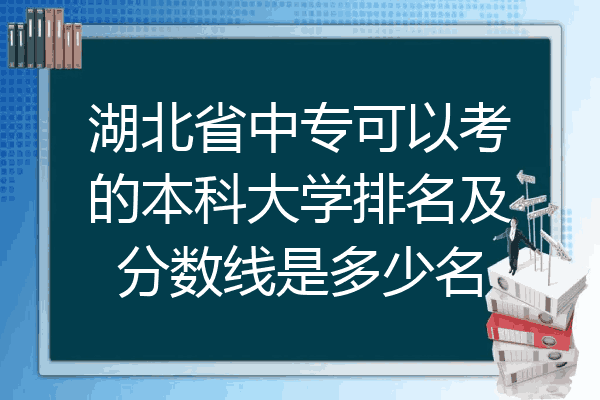 湖北省中专可以考的本科大学排名及分数线是多少名